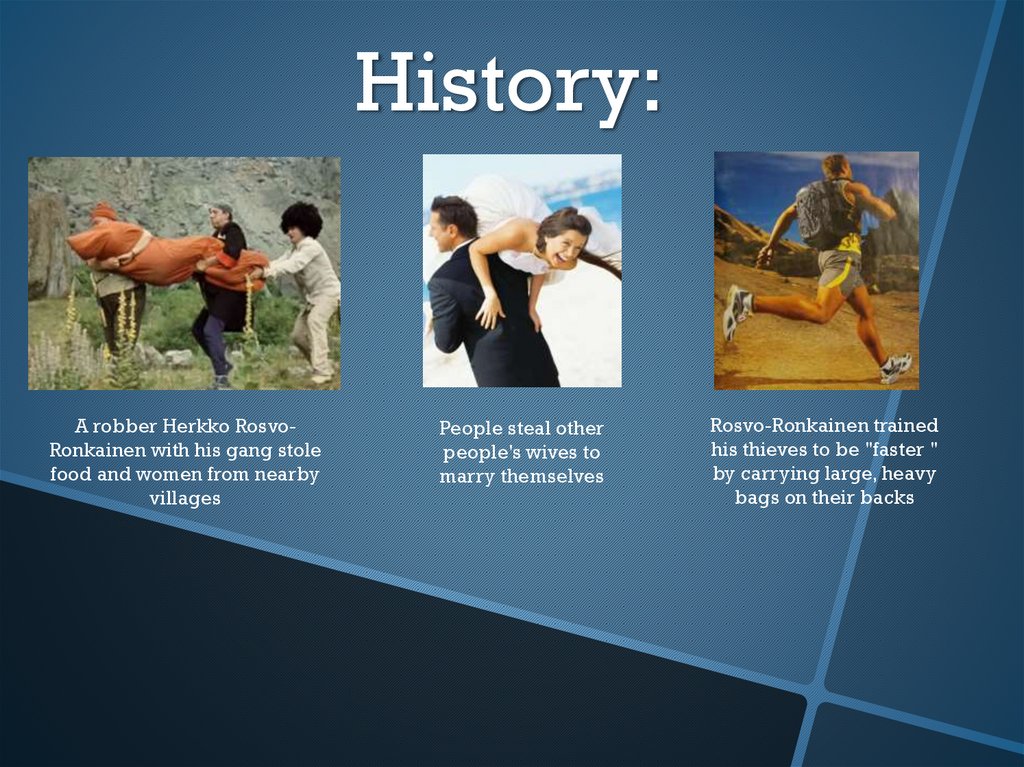 History:

A robber Herkko Rosvo-Ronkainen with his gang stole food and women from nearby villages

People steal other people's wives to marry themselves

Rosvo-Ronkainen trained his thieves to be "faster " by carrying large, heavy bags on their backs